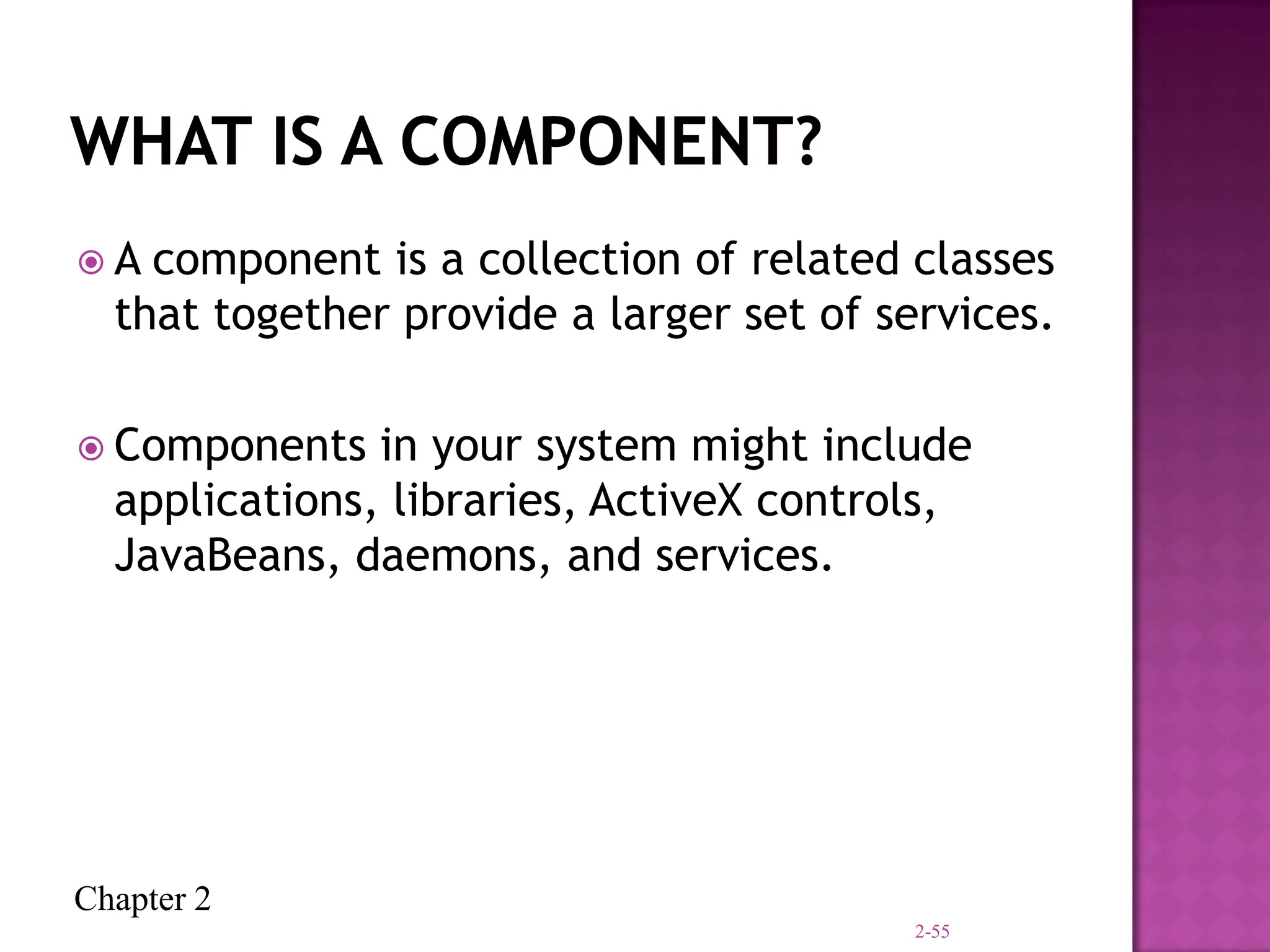 WHAT IS A COMPONENT?

A component is a collection of related classes that together provide a larger set of services.

Components in your system might include applications, libraries, ActiveX controls, JavaBeans, daemons, and services.

Chapter 2

2-55